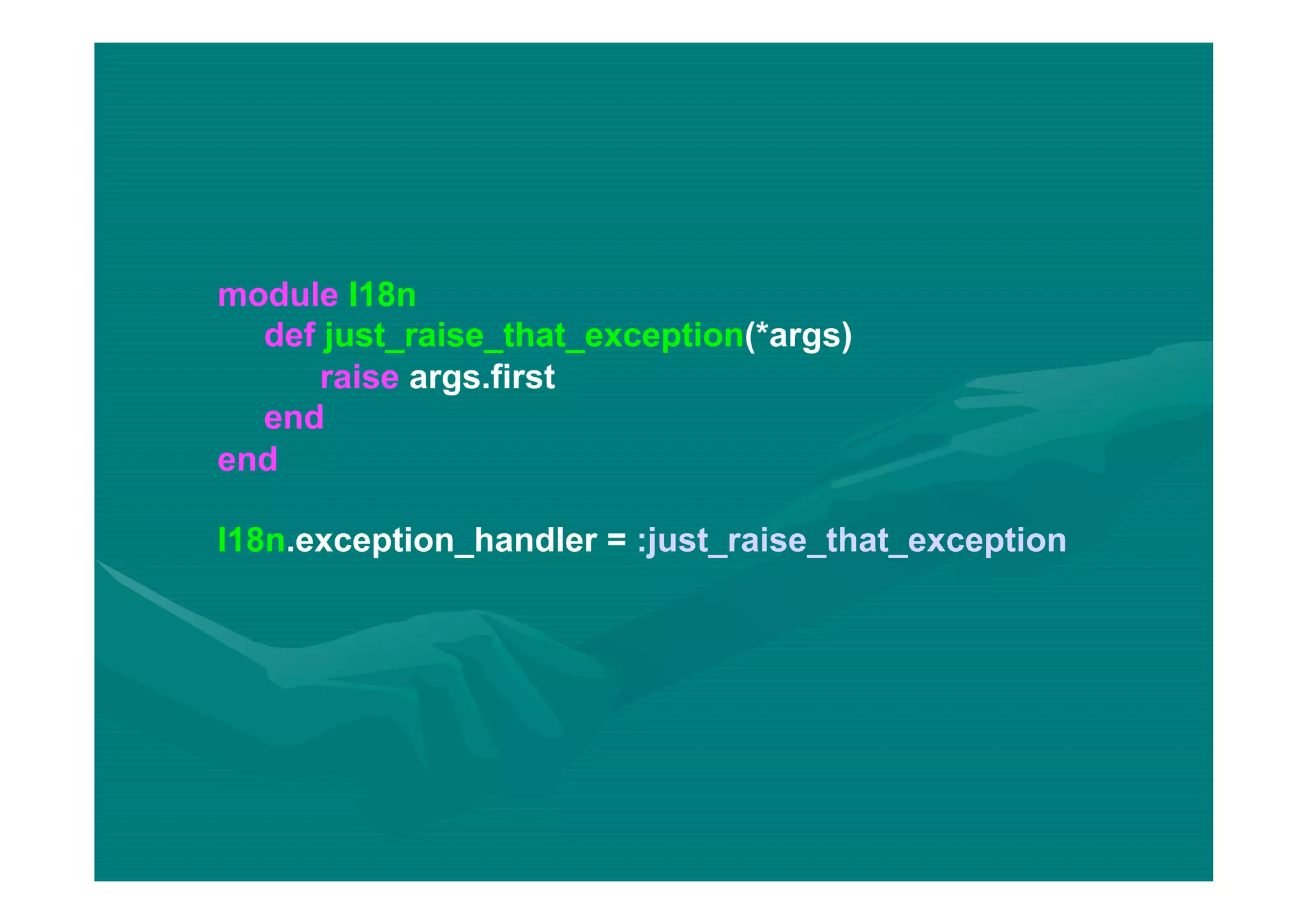 module I18n
def just_raise_that_exception(*args)
raise args.first
end
end

I18n.exception_handler = :just_raise_that_exception